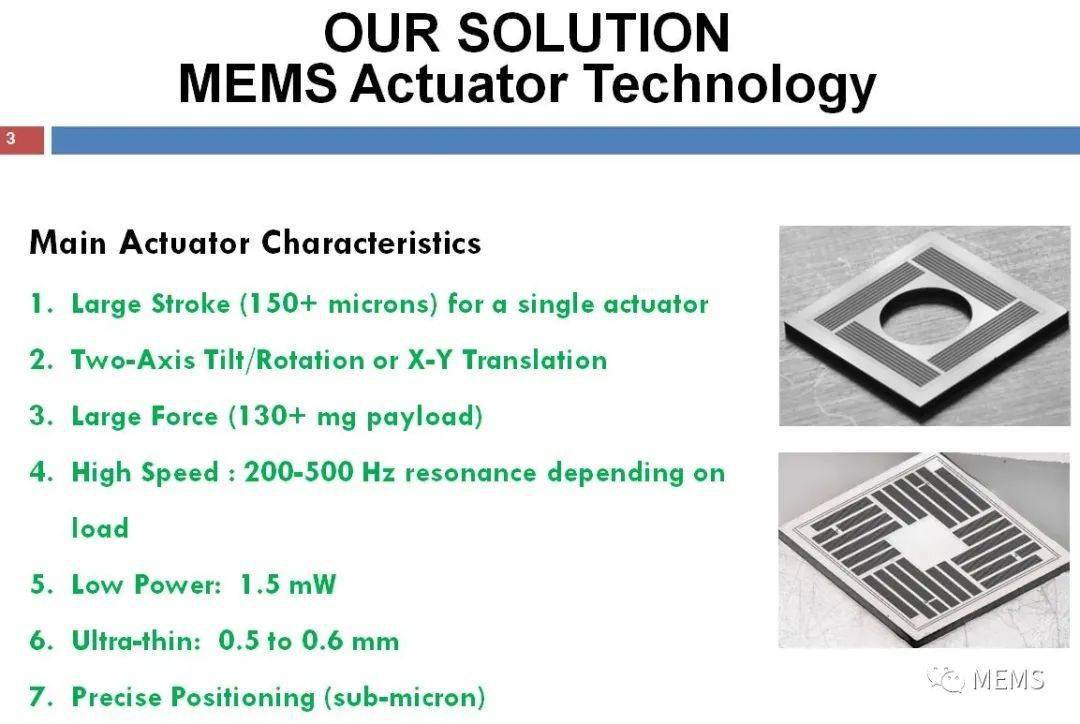 OUR SOLUTION
MEMS Actuator Technology

3

Main Actuator Characteristics

1. Large Stroke (150+ microns) for a single actuator
2. Two-Axis Tilt/Rotation or X-Y Translation
3. Large Force (130+ mg payload)
4. High Speed : 200-500 Hz resonance depending on load
5. Low Power: 1.5 mW
6. Ultra-thin: 0.5 to 0.6 mm
7. Precise Positioning (sub-micron)

MEMS